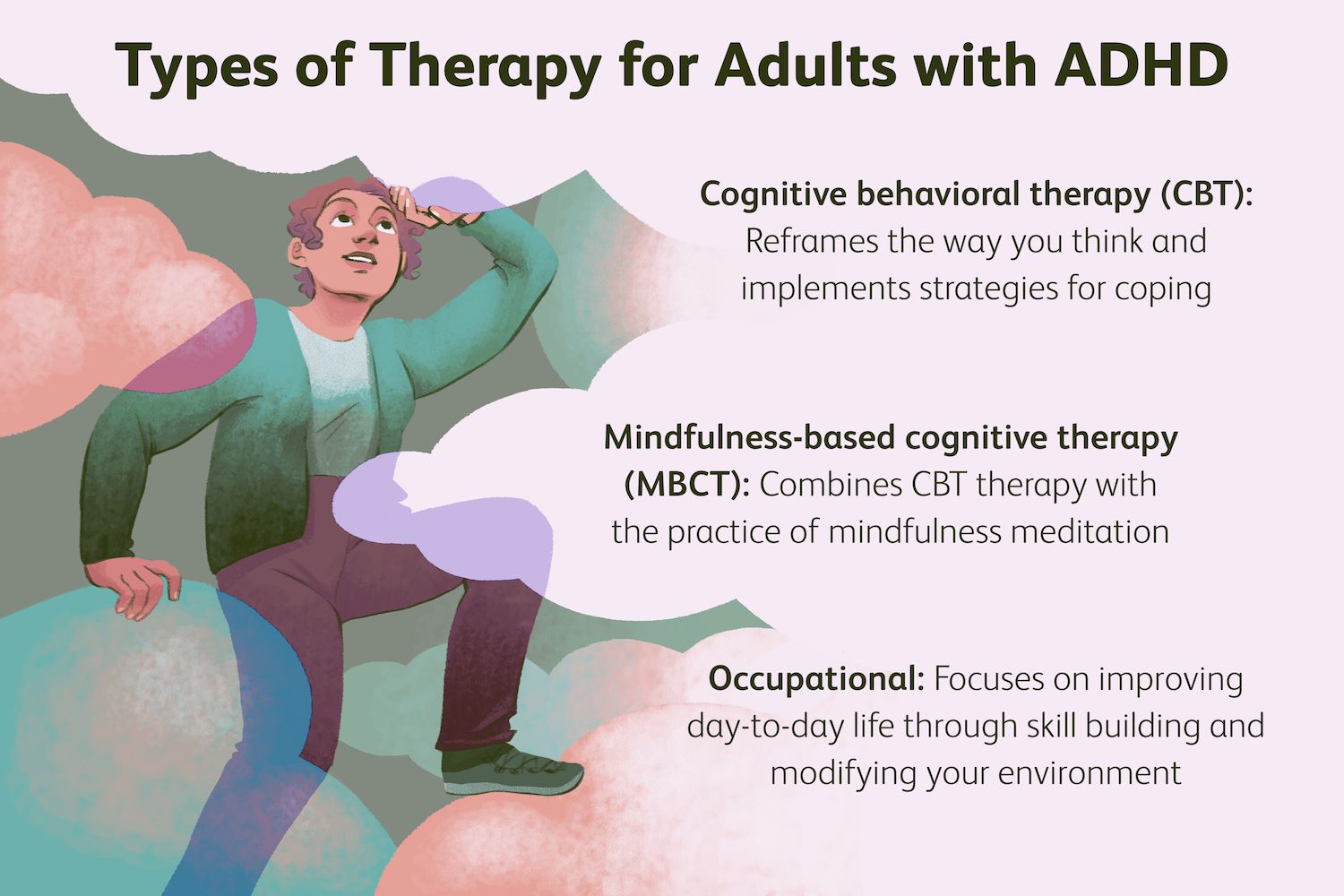 Types of Therapy for Adults with ADHD

Cognitive behavioral therapy (CBT): Reframes the way you think and implements strategies for coping

Mindfulness-based cognitive therapy (MBCT): Combines CBT therapy with the practice of mindfulness meditation

Occupational: Focuses on improving day-to-day life through skill building and modifying your environment